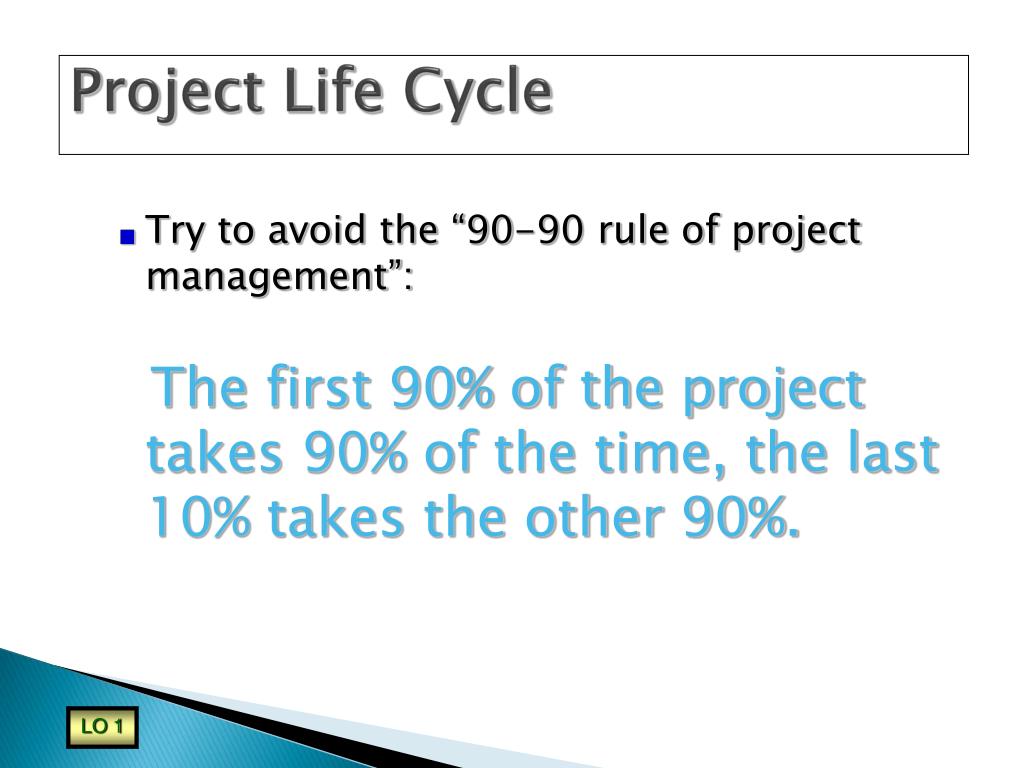 Project Life Cycle

Try to avoid the “90-90 rule of project management”:

The first 90% of the project takes 90% of the time, the last 10% takes the other 90%.

LO 1